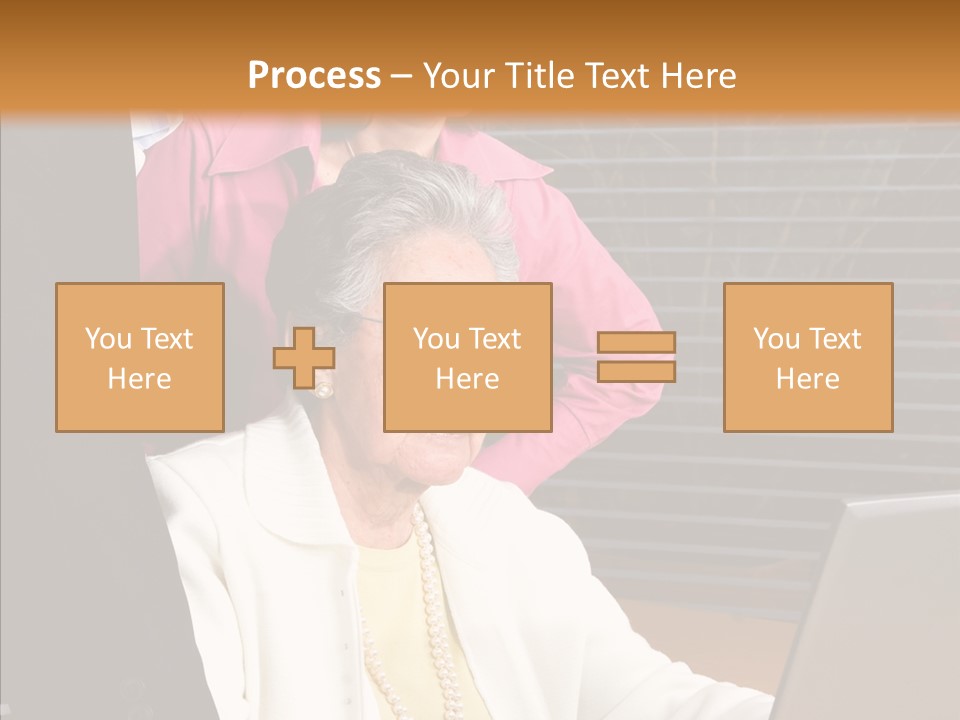 Process – Your Title Text Here

You Text Here

You Text Here

You Text Here